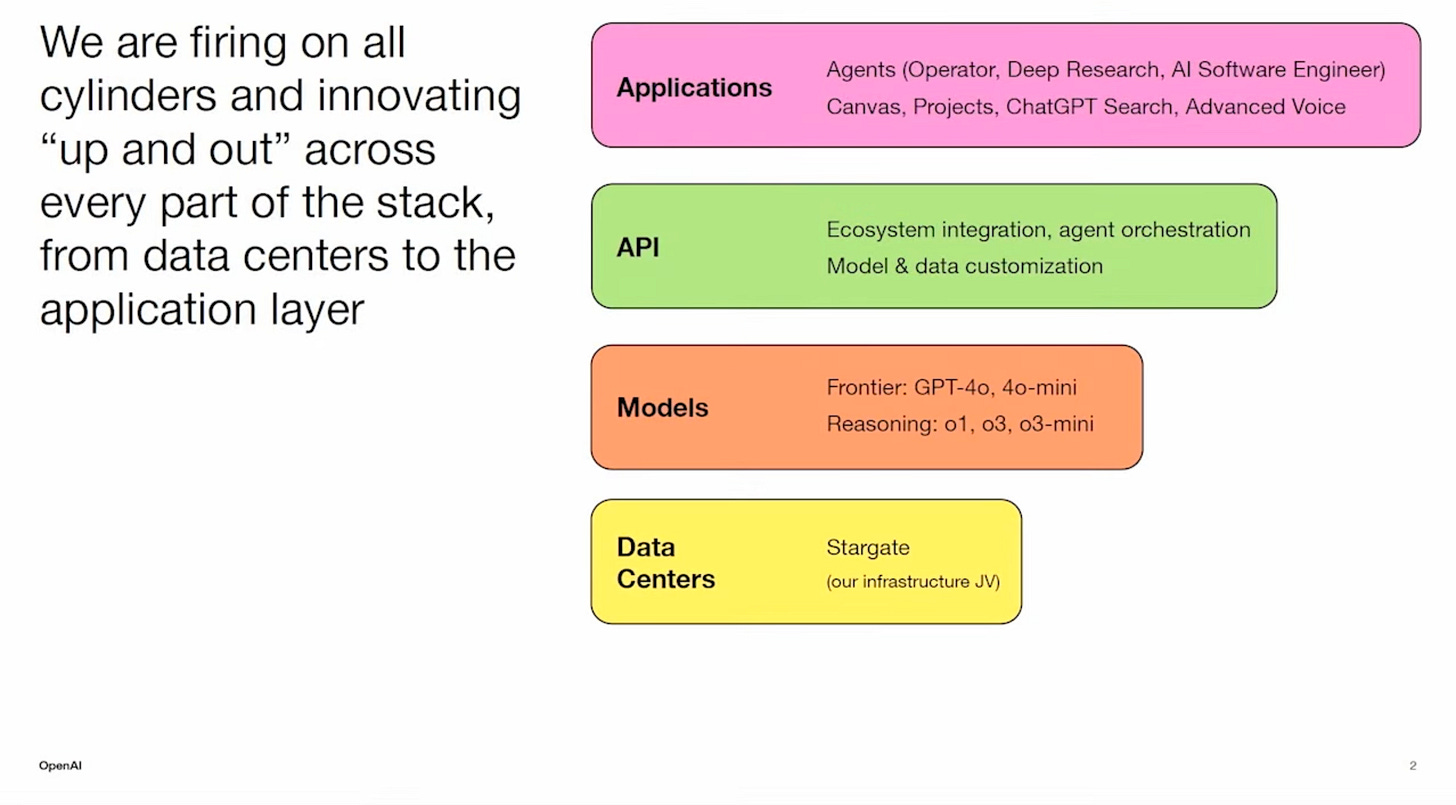 We are firing on all cylinders and innovating “up and out” across every part of the stack, from data centers to the application layer

Applications
Agents (Operator, Deep Research, AI Software Engineer)
Canvas, Projects, ChatGPT Search, Advanced Voice

API
Ecosystem integration, agent orchestration
Model & data customization

Models
Frontier: GPT-4o, 4o-mini
Reasoning: o1, o3, o3-mini

Data Centers
Stargate
(our infrastructure JV)

OpenAI

2